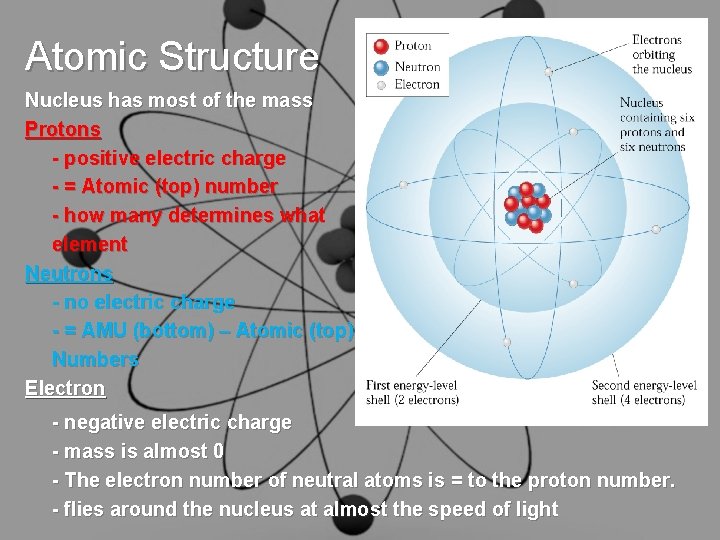 Atomic Structure

Nucleus has most of the mass

Protons

- positive electric charge

- = Atomic (top) number

- how many determines what element

Neutrons

- no electric charge

- = AMU (bottom) – Atomic (top) Numbers

Electron

- negative electric charge

- mass is almost 0

- The electron number of neutral atoms is = to the proton number.

- flies around the nucleus at almost the speed of light

Proton
Neutron
Electron

Electrons orbiting the nucleus

Nucleus containing six protons and six neutrons

First energy-level shell (2 electrons)

Second energy-level shell (4 electrons)